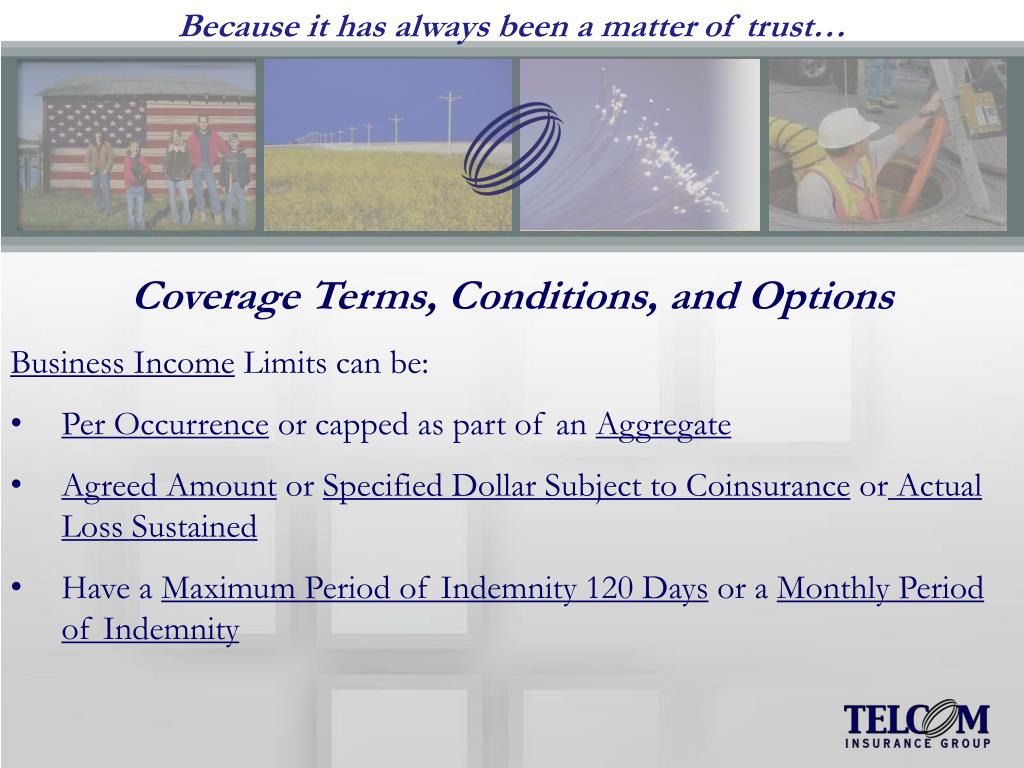 Because it has always been a matter of trust…

Coverage Terms, Conditions, and Options

Business Income Limits can be:

• Per Occurrence or capped as part of an Aggregate

• Agreed Amount or Specified Dollar Subject to Coinsurance or Actual Loss Sustained

• Have a Maximum Period of Indemnity 120 Days or a Monthly Period of Indemnity

TELCOM
INSURANCE GROUP